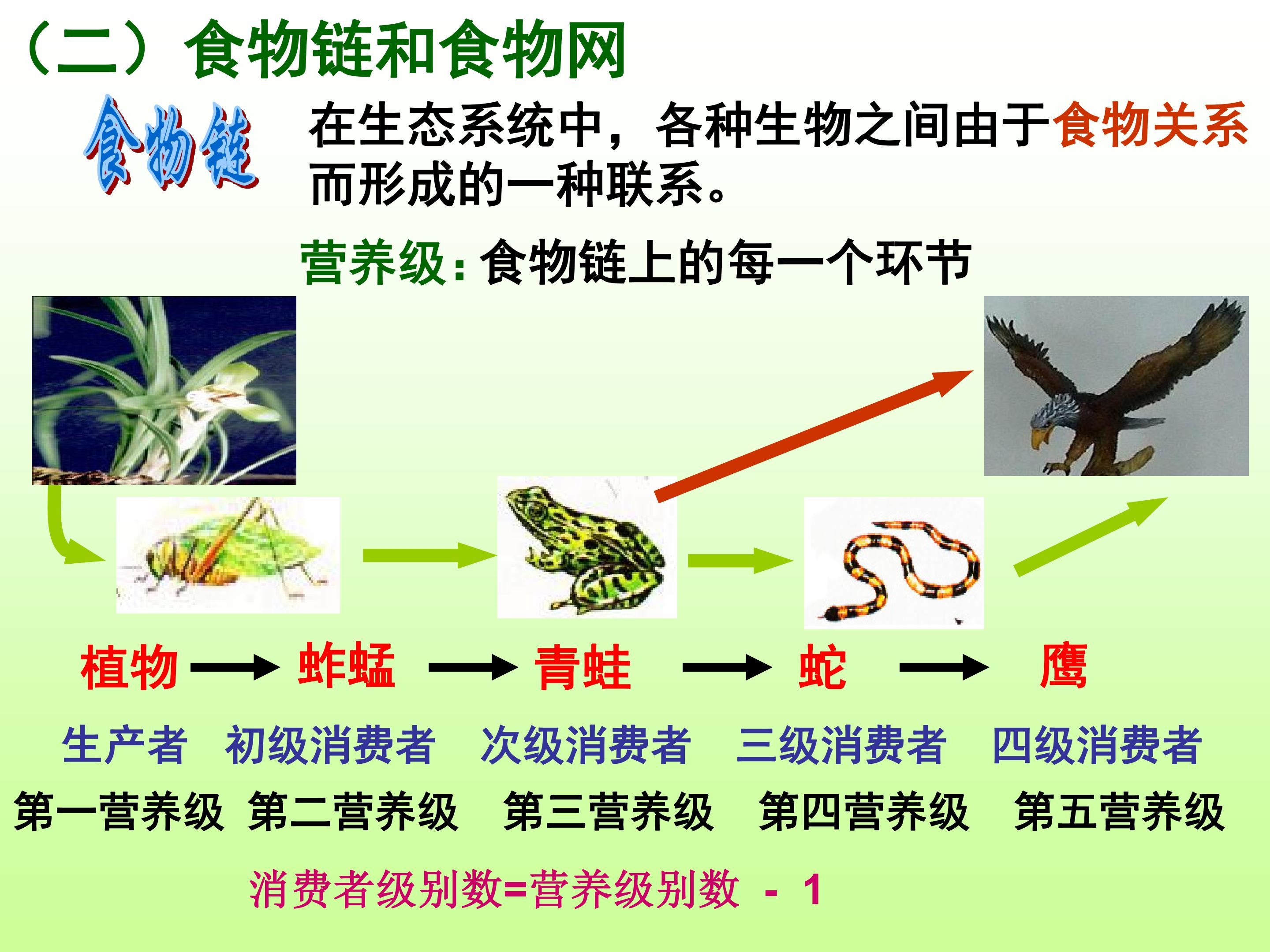 （二）食物链和食物网

食物链

在生态系统中，各种生物之间由于食物关系而形成的一种联系。

营养级：食物链上的每一个环节

植物 → 蚱蜢 → 青蛙 → 蛇 → 鹰

生产者 初级消费者 次级消费者 三级消费者 四级消费者

第一营养级 第二营养级 第三营养级 第四营养级 第五营养级

消费者级别数=营养级别数 - 1